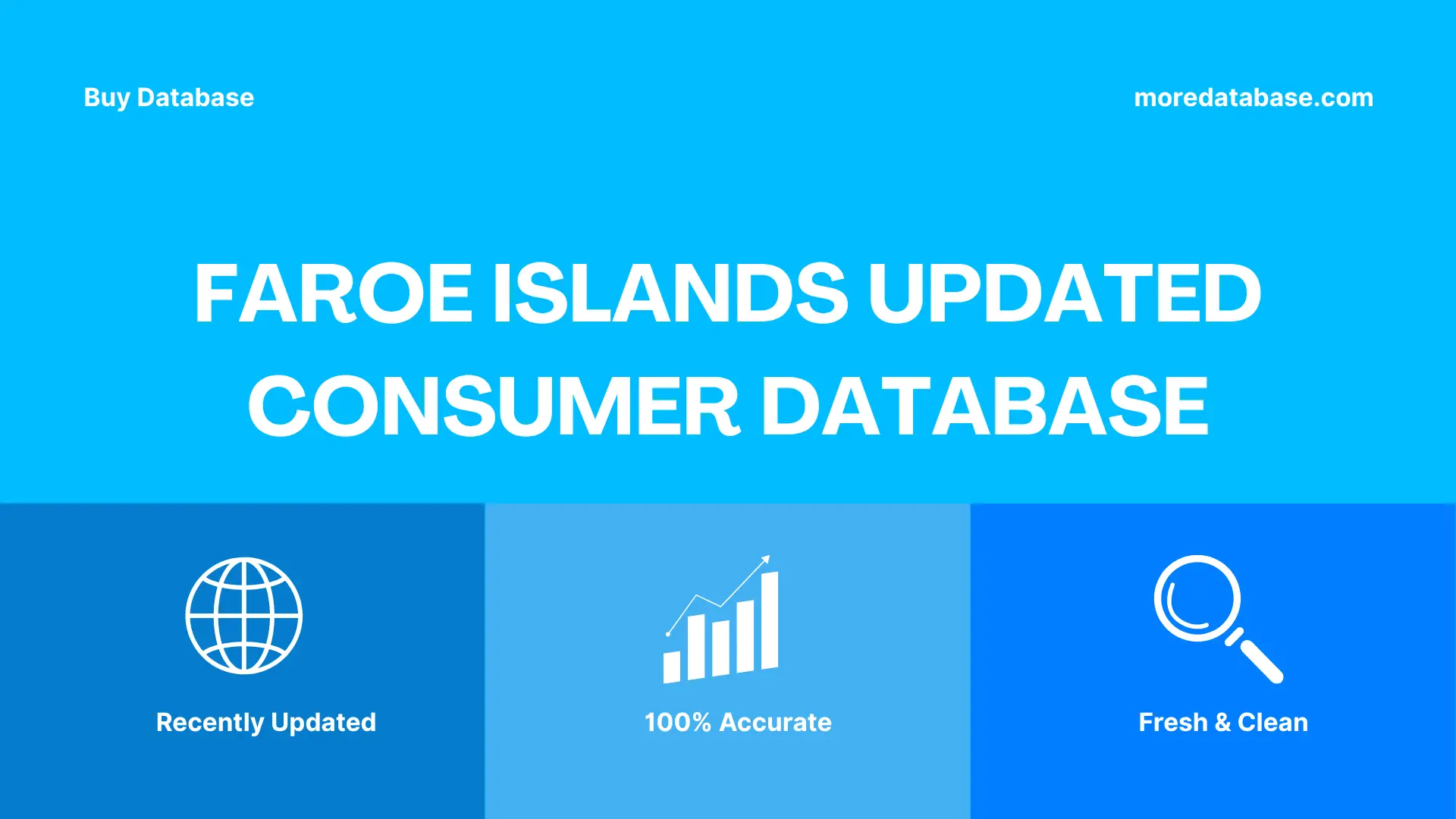 Buy Database

moredatabase.com

FAROE ISLANDS UPDATED CONSUMER DATABASE

Recently Updated

100% Accurate

Fresh & Clean